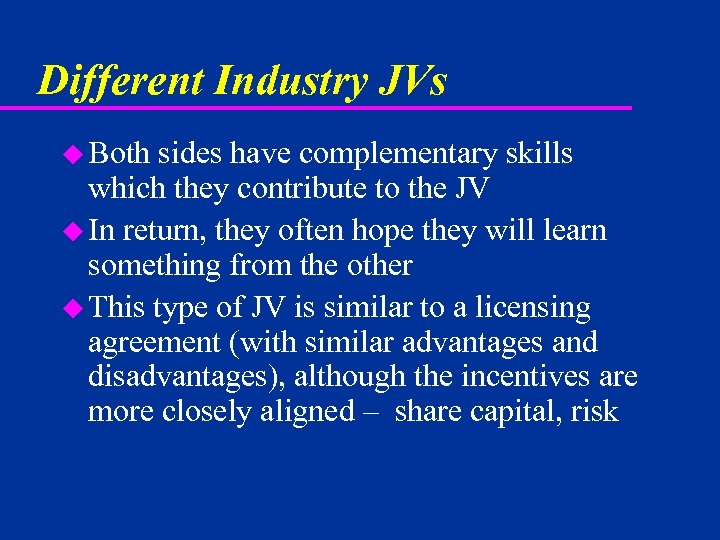 Different Industry JVs

Both sides have complementary skills which they contribute to the JV

In return, they often hope they will learn something from the other

This type of JV is similar to a licensing agreement (with similar advantages and disadvantages), although the incentives are more closely aligned – share capital, risk